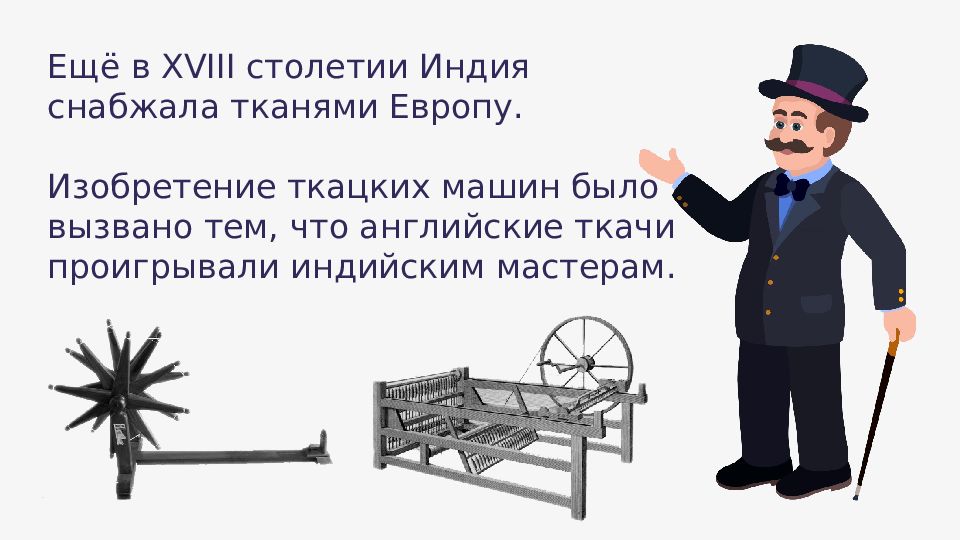 Ещё в XVIII столетии Индия снабжала тканями Европу.

Изобретение ткацких машин было вызвано тем, что английские ткачи проигрывали индийским мастерам.